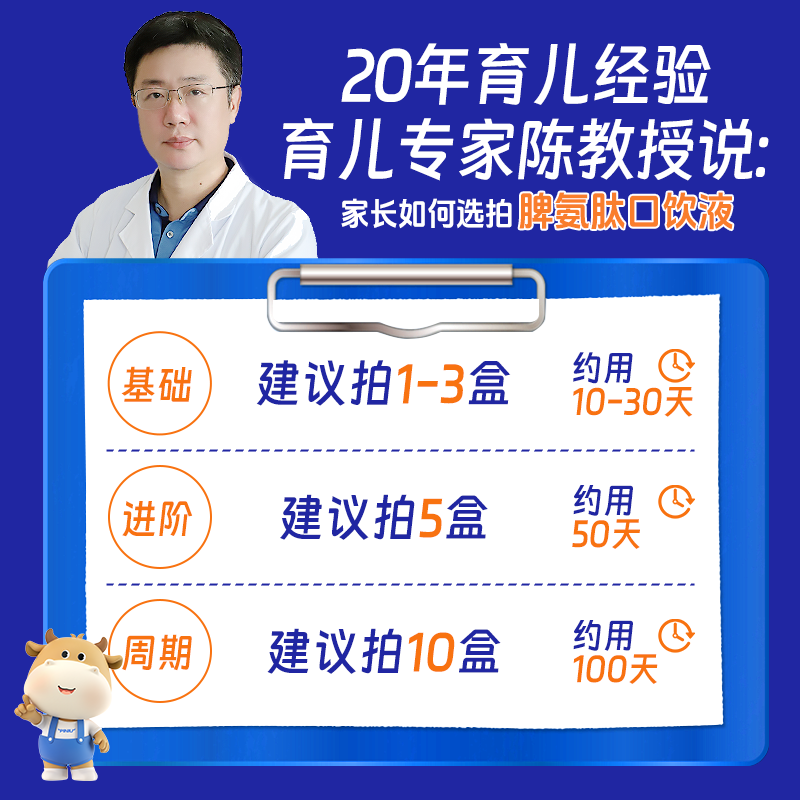 20年育儿经验
育儿专家陈教授说:
家长如何选拍脾氨肽口饮液

基础 建议拍1-3盒 约用 10-30天

进阶 建议拍5盒 约用 50天

周期 建议拍10盒 约用 100天